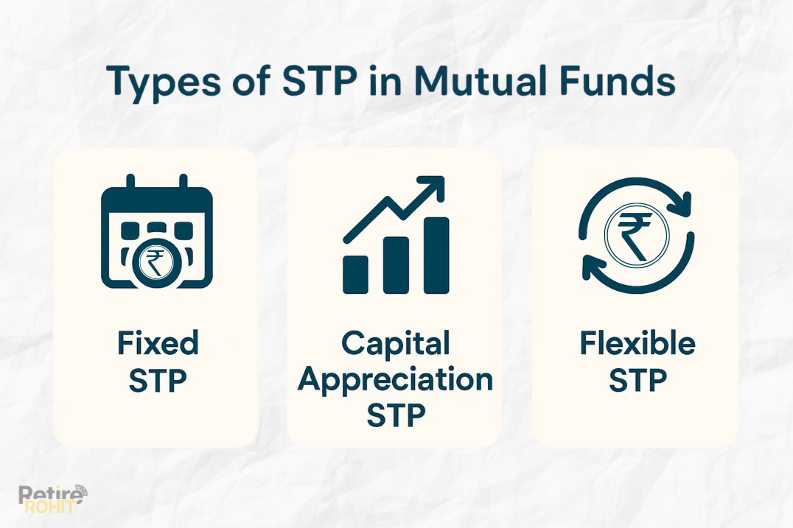 Types of STP in Mutual Funds

₹

Fixed STP

Capital Appreciation STP

₹

Flexible STP

Retire ROHIT